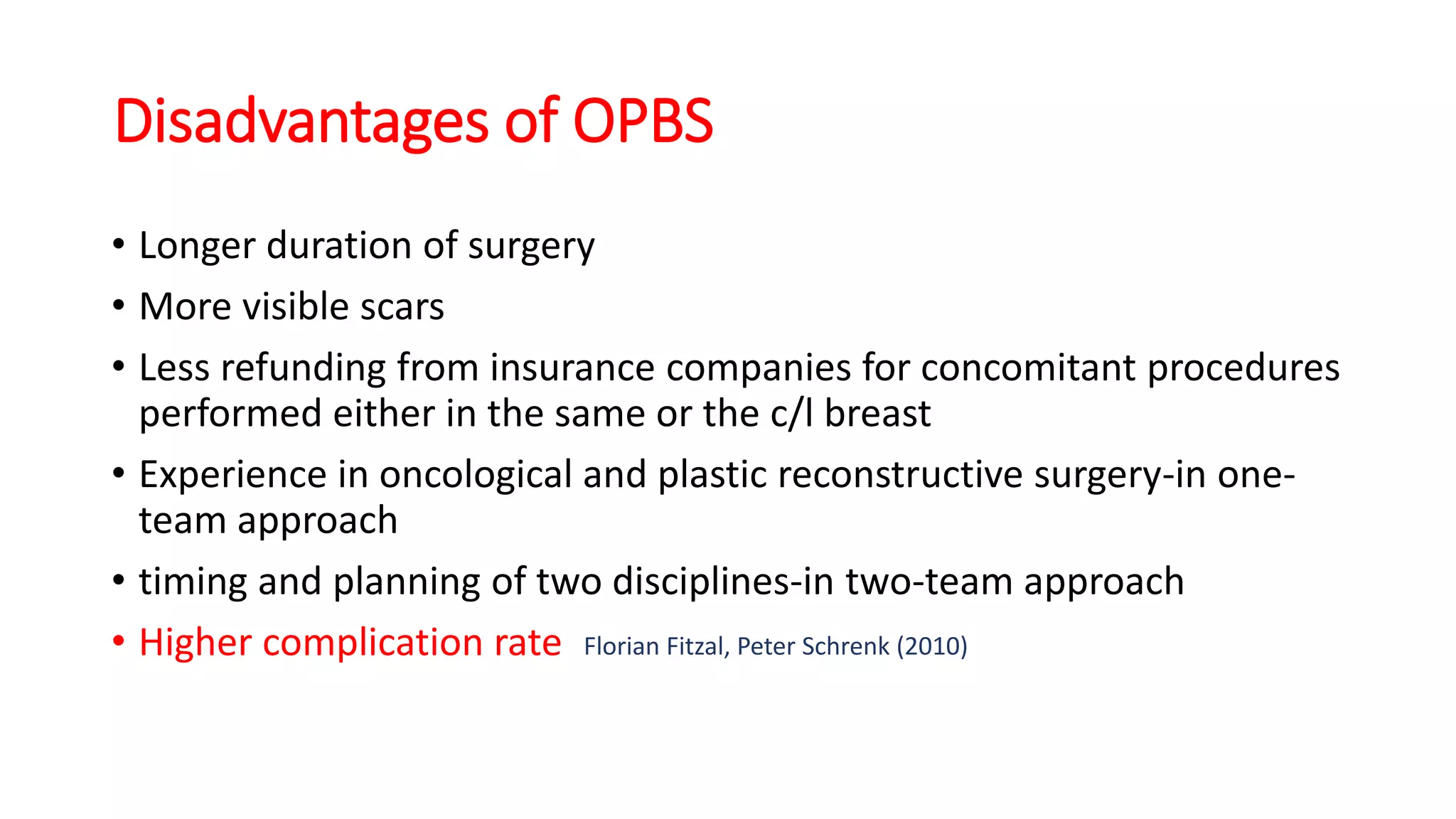 Disadvantages of OPBS

• Longer duration of surgery

• More visible scars

• Less refunding from insurance companies for concomitant procedures performed either in the same or the c/l breast

• Experience in oncological and plastic reconstructive surgery-in one-team approach

• timing and planning of two disciplines-in two-team approach

• Higher complication rate Florian Fitzal, Peter Schrenk (2010)